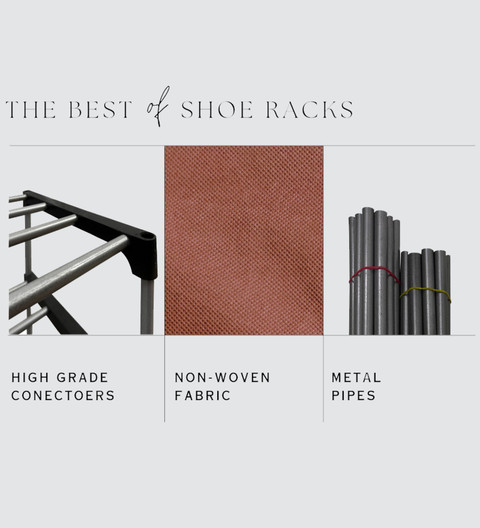 THE BEST of SHOE RACKS

HIGH GRADE CONECTOERS

NON-WOVEN FABRIC

METAL PIPES